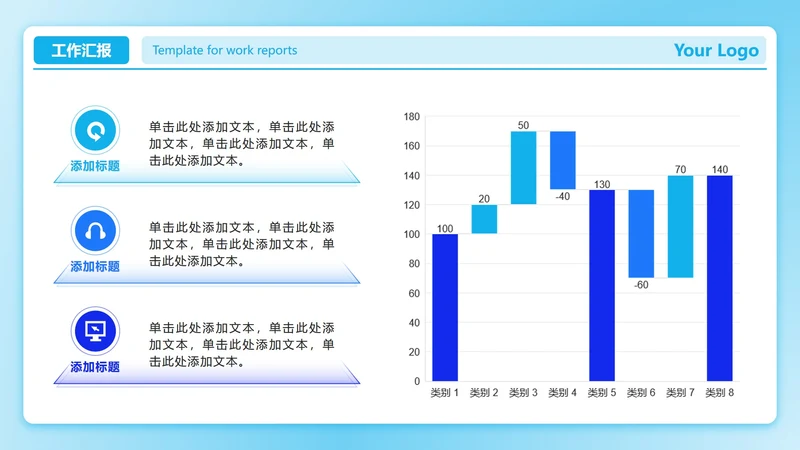 工作汇报

Template for work reports

Your Logo

添加标题

单击此处添加文本，单击此处添加文本，单击此处添加文本，单击此处添加文本。

添加标题

单击此处添加文本，单击此处添加文本，单击此处添加文本，单击此处添加文本。

添加标题

单击此处添加文本，单击此处添加文本，单击此处添加文本，单击此处添加文本。

180
160
140
120
100
80
60
40
20
0

100
20
50
-40
130
-60
70
140

类别 1
类别 2
类别 3
类别 4
类别 5
类别 6
类别 7
类别 8